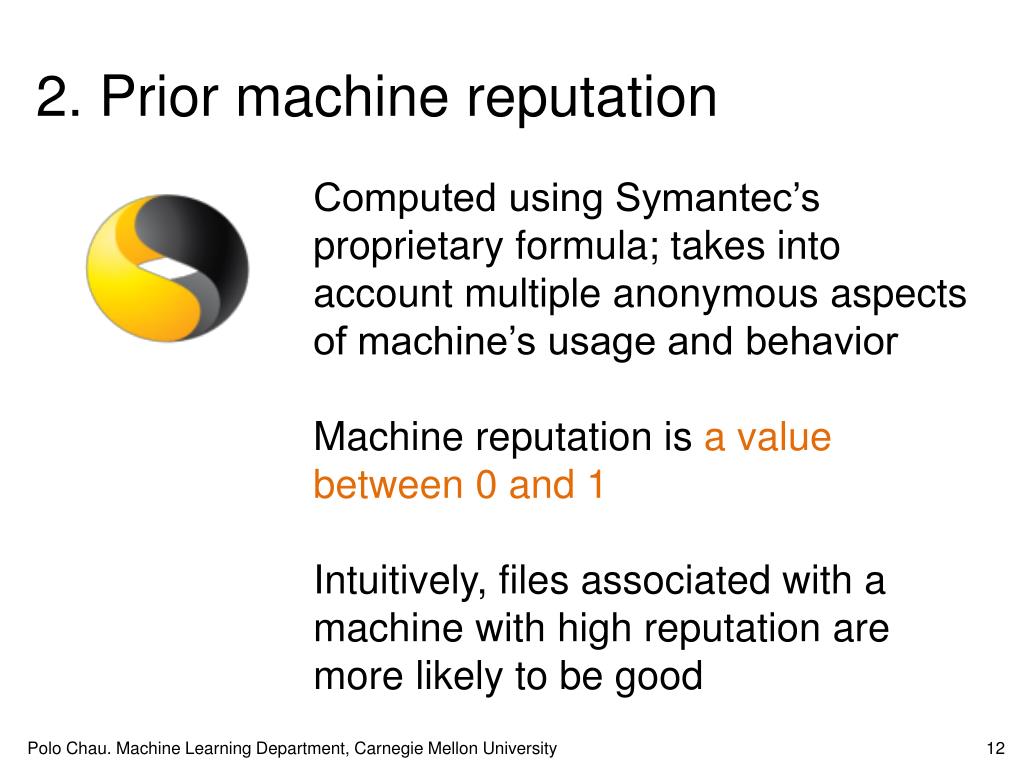 2. Prior machine reputation

Computed using Symantec’s proprietary formula; takes into account multiple anonymous aspects of machine’s usage and behavior

Machine reputation is a value between 0 and 1

Intuitively, files associated with a machine with high reputation are more likely to be good

Polo Chau. Machine Learning Department, Carnegie Mellon University

12